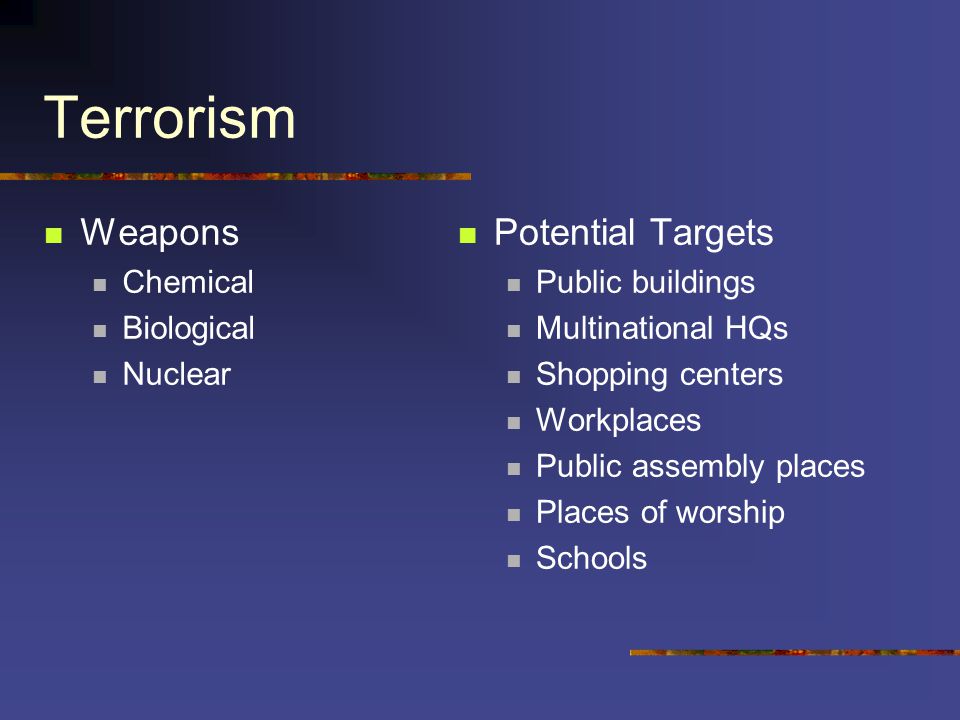 Terrorism

- Weapons
  - Chemical
  - Biological
  - Nuclear

- Potential Targets
  - Public buildings
  - Multinational HQs
  - Shopping centers
  - Workplaces
  - Public assembly places
  - Places of worship
  - Schools